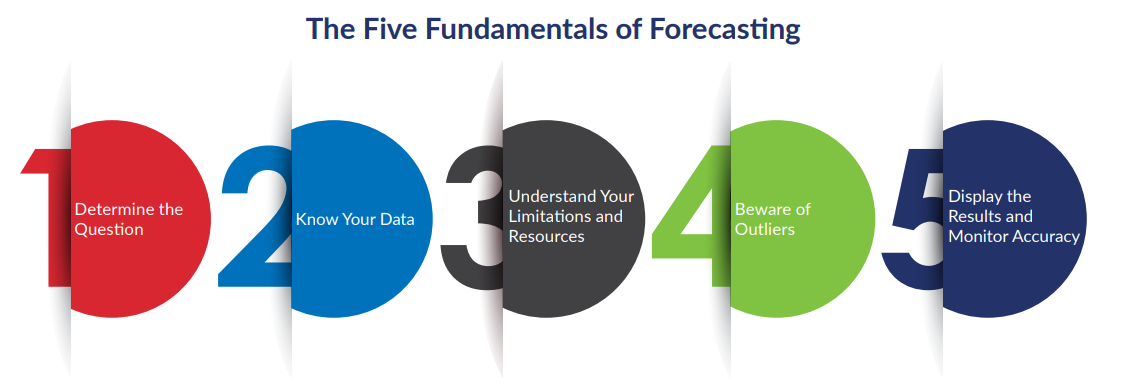 The Five Fundamentals of Forecasting

1
Determine the Question

2
Know Your Data

3
Understand Your Limitations and Resources

4
Beware of Outliers

5
Display the Results and Monitor Accuracy